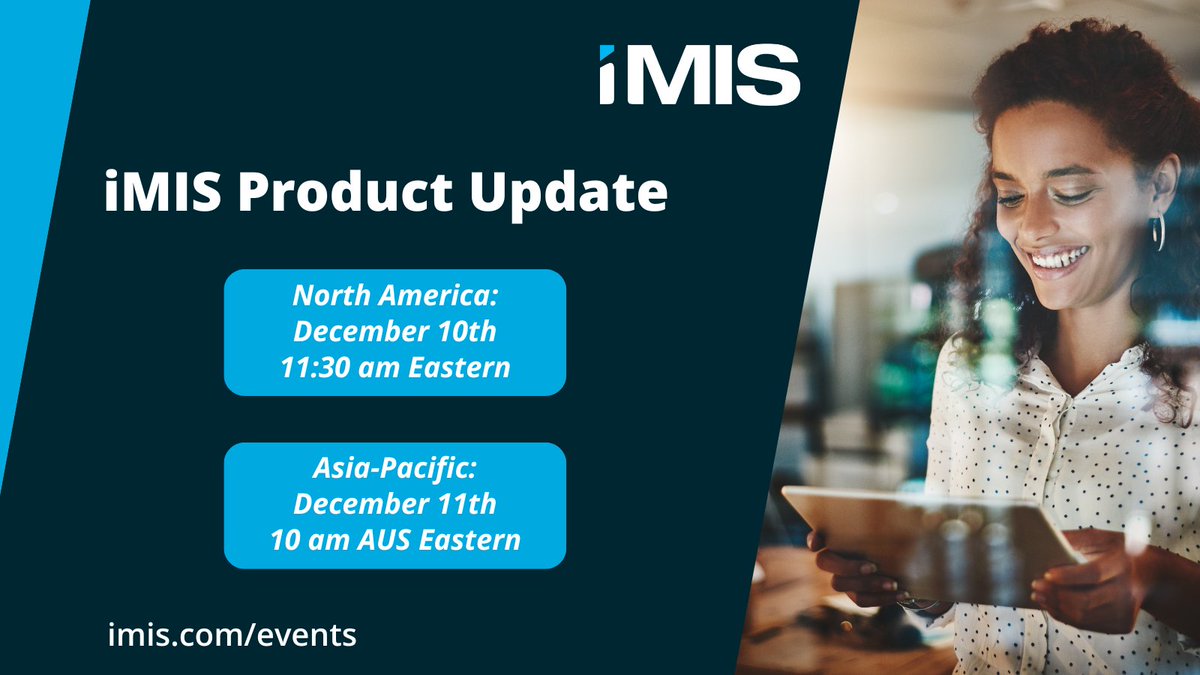 iMIS

iMIS Product Update

North America:
December 10th
11:30 am Eastern

Asia-Pacific:
December 11th
10 am AUS Eastern

imis.com/events